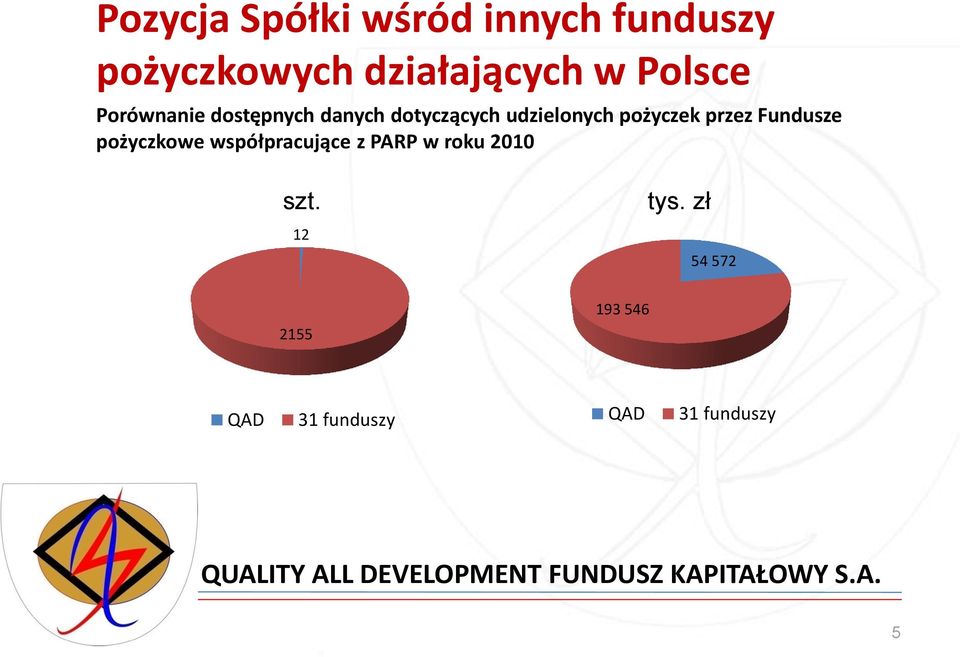 Pozycja Spółki wśród innych funduszy pożyczkowych działających w Polsce

Porównanie dostępnych danych dotyczących udzielonych pożyczek przez Fundusze pożyczkowe współpracujące z PARP w roku 2010

szt.

12

2155

QAD 31 funduszy

tys. zł

54 572

193 546

QAD 31 funduszy

QUALITY ALL DEVELOPMENT FUNDUSZ KAPITAŁOWY S.A.

5